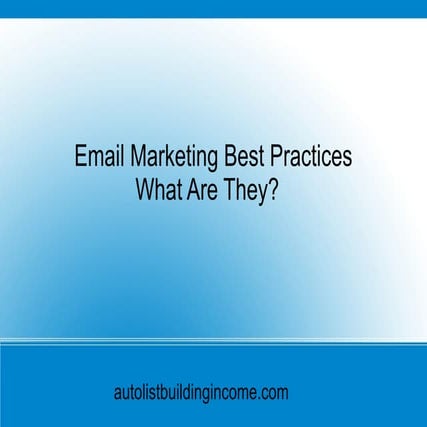 Email Marketing Best Practices
What Are They?

autolistbuildingincome.com